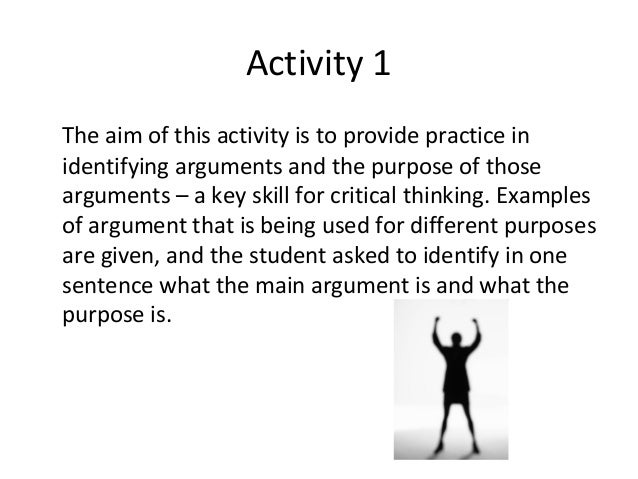 Activity 1

The aim of this activity is to provide practice in identifying arguments and the purpose of those arguments – a key skill for critical thinking. Examples of argument that is being used for different purposes are given, and the student asked to identify in one sentence what the main argument is and what the purpose is.